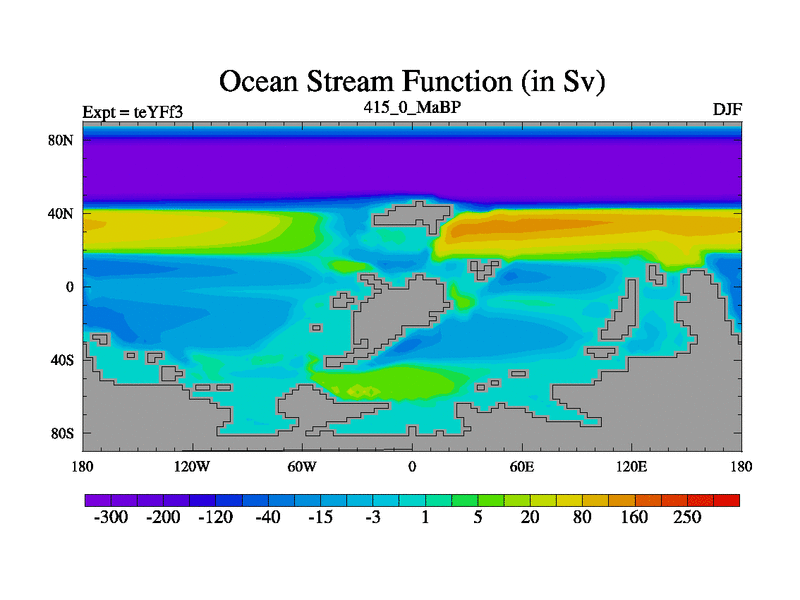 Ocean Stream Function (in Sv)

Expt = teYFf3

415_0_MaBP

DJF

80N
40N
0
40S
80S

180
120W
60W
0
60E
120E
180

-300
-200
-120
-40
-15
-3
1
5
20
80
160
250